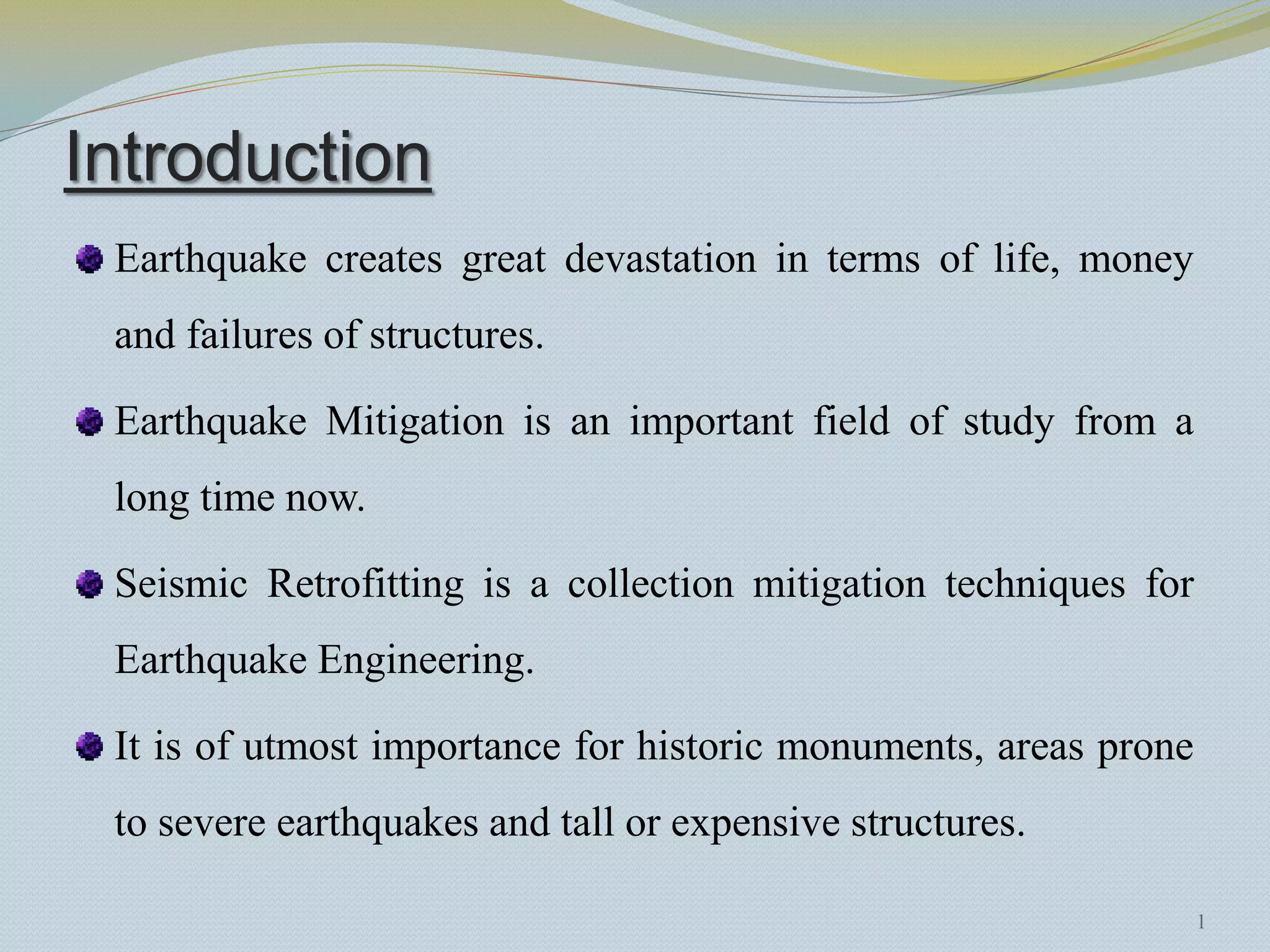 Introduction

Earthquake creates great devastation in terms of life, money and failures of structures.

Earthquake Mitigation is an important field of study from a long time now.

Seismic Retrofitting is a collection mitigation techniques for Earthquake Engineering.

It is of utmost importance for historic monuments, areas prone to severe earthquakes and tall or expensive structures.

1